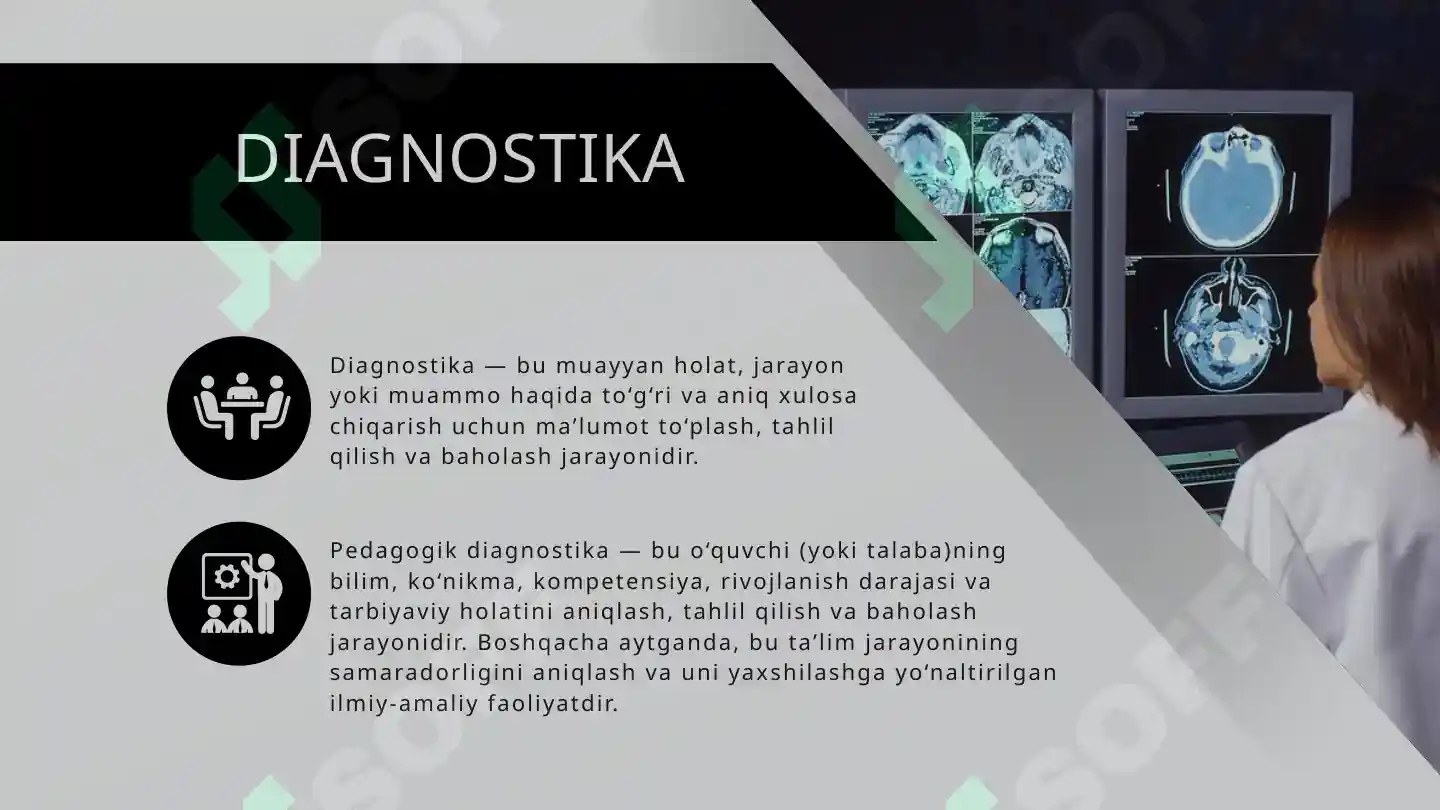 DIAGNOSTIKA

Diagnostika — bu muayyan holat, jarayon yoki muammo haqida toʻgʻri va aniq xulosa chiqarish uchun maʼlumot toʻplash, tahlil qilish va baholash jarayonidir.

Pedagogik diagnostika — bu oʻquvchi (yoki talaba)ning bilim, koʻnikma, kompetensiya, rivojlanish darajasi va tarbiyaviy holatini aniqlash, tahlil qilish va baholash jarayonidir. Boshqacha aytganda, bu taʼlim jarayonining samaradorligini aniqlash va uni yaxshilashga yoʻnaltirilgan ilmiy-amaliy faoliyatdir.

SOFT

SOFT

SOFT